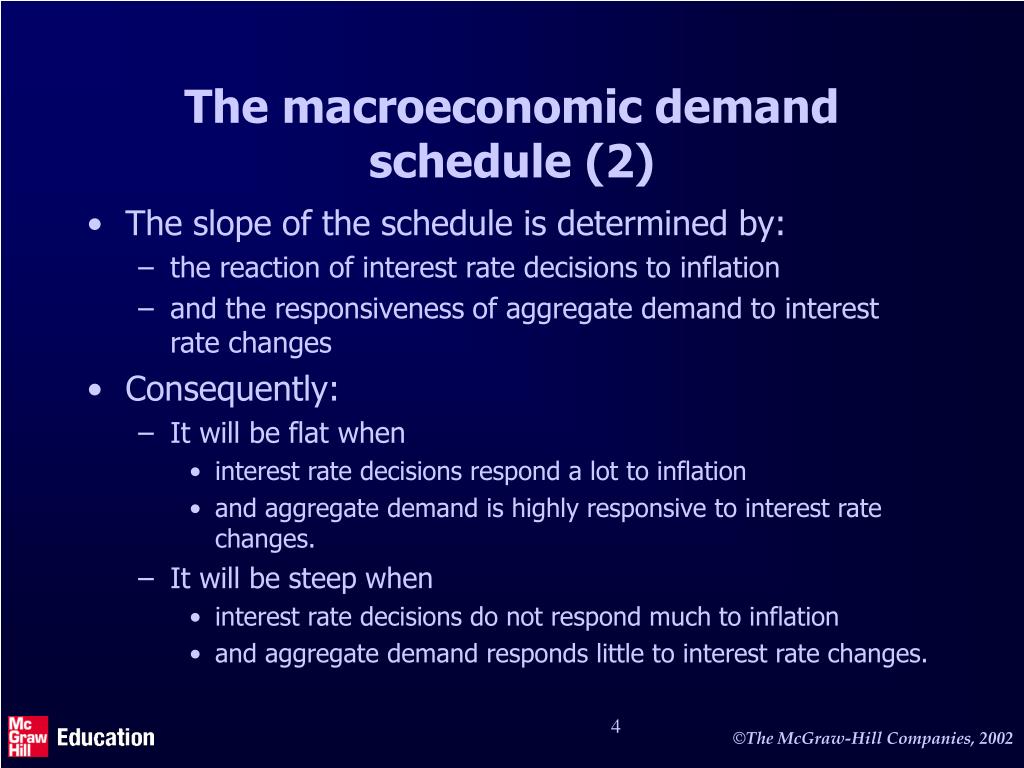 The macroeconomic demand schedule (2)

• The slope of the schedule is determined by:
– the reaction of interest rate decisions to inflation
– and the responsiveness of aggregate demand to interest rate changes

• Consequently:
– It will be flat when
• interest rate decisions respond a lot to inflation
• and aggregate demand is highly responsive to interest rate changes.
– It will be steep when
• interest rate decisions do not respond much to inflation
• and aggregate demand responds little to interest rate changes.

Mc Graw Hill Education

4

©The McGraw-Hill Companies, 2002